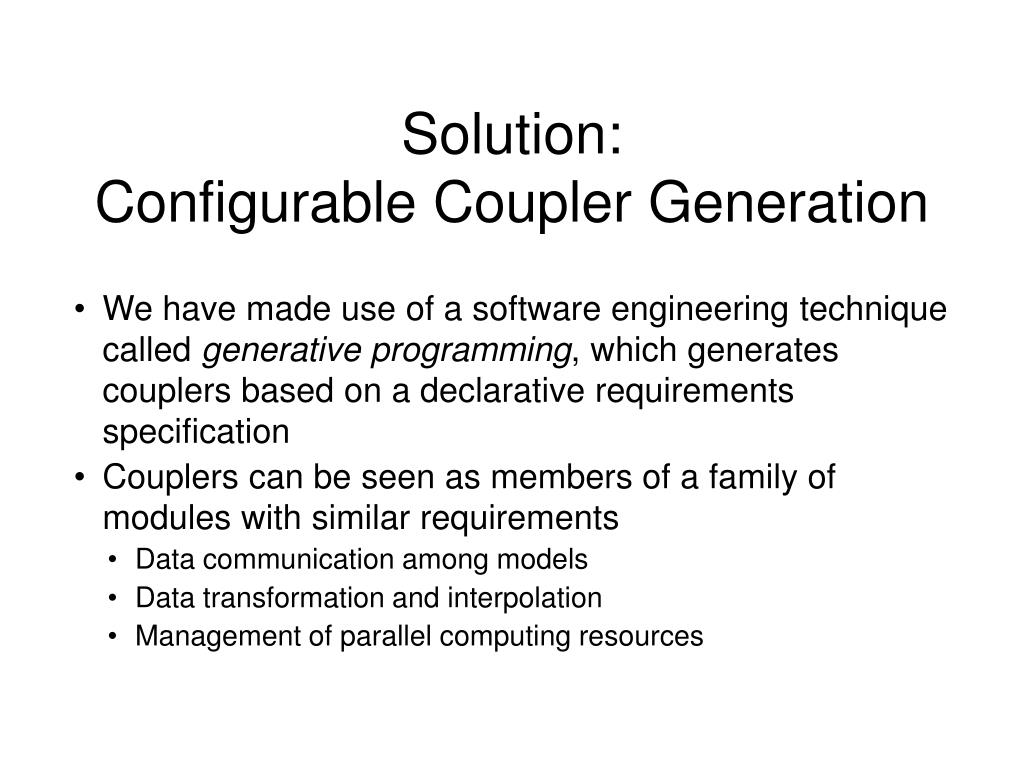 Solution:
Configurable Coupler Generation

• We have made use of a software engineering technique called generative programming, which generates couplers based on a declarative requirements specification

• Couplers can be seen as members of a family of modules with similar requirements
  • Data communication among models
  • Data transformation and interpolation
  • Management of parallel computing resources